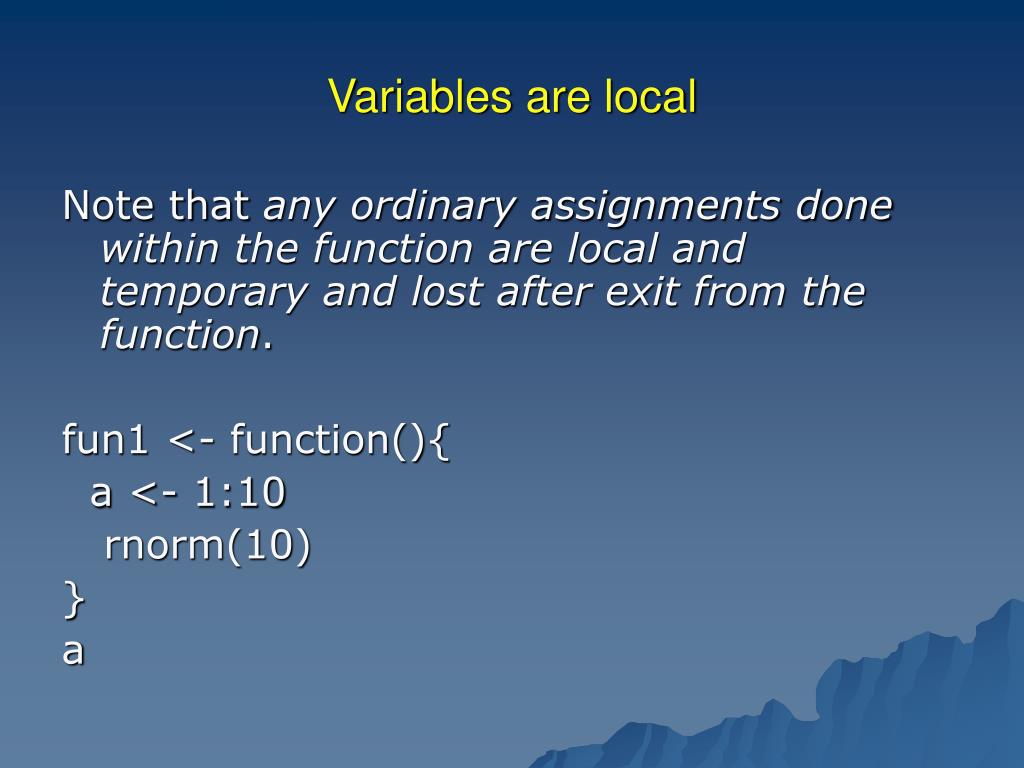 Variables are local

Note that any ordinary assignments done within the function are local and temporary and lost after exit from the function.

fun1 <- function(){
 a <- 1:10
 rnorm(10)
}
a